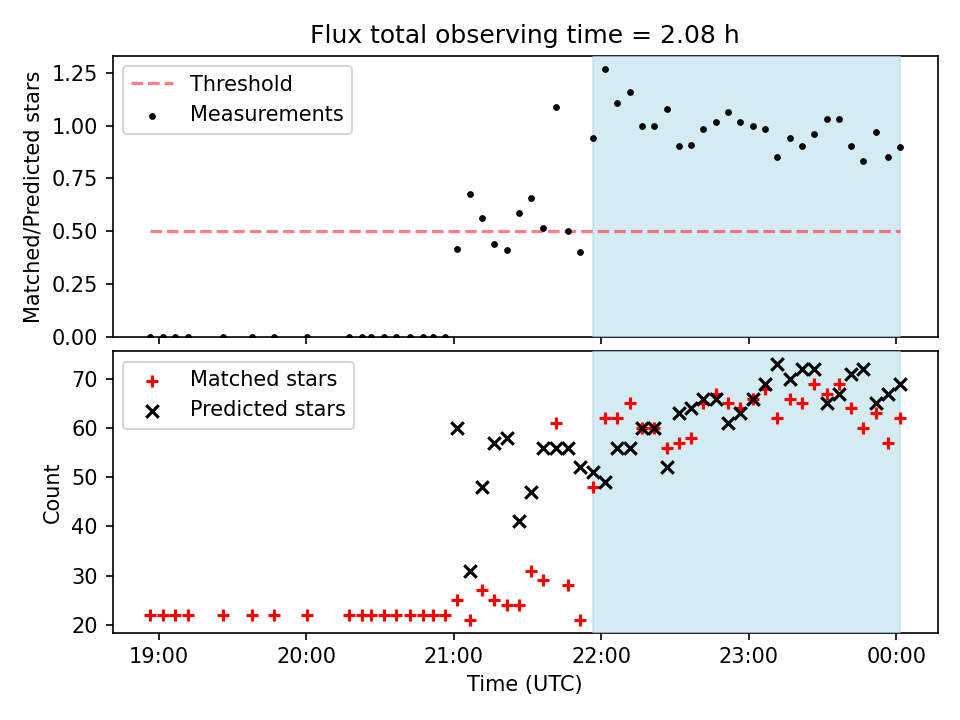 Flux total observing time = 2.08 h

Matched/Predicted stars

1.25
1.00
0.75
0.50
0.25
0.00

Threshold
Measurements

Count

70
60
50
40
30
20

Matched stars
Predicted stars

19:00
20:00
21:00
22:00
23:00
00:00

Time (UTC)